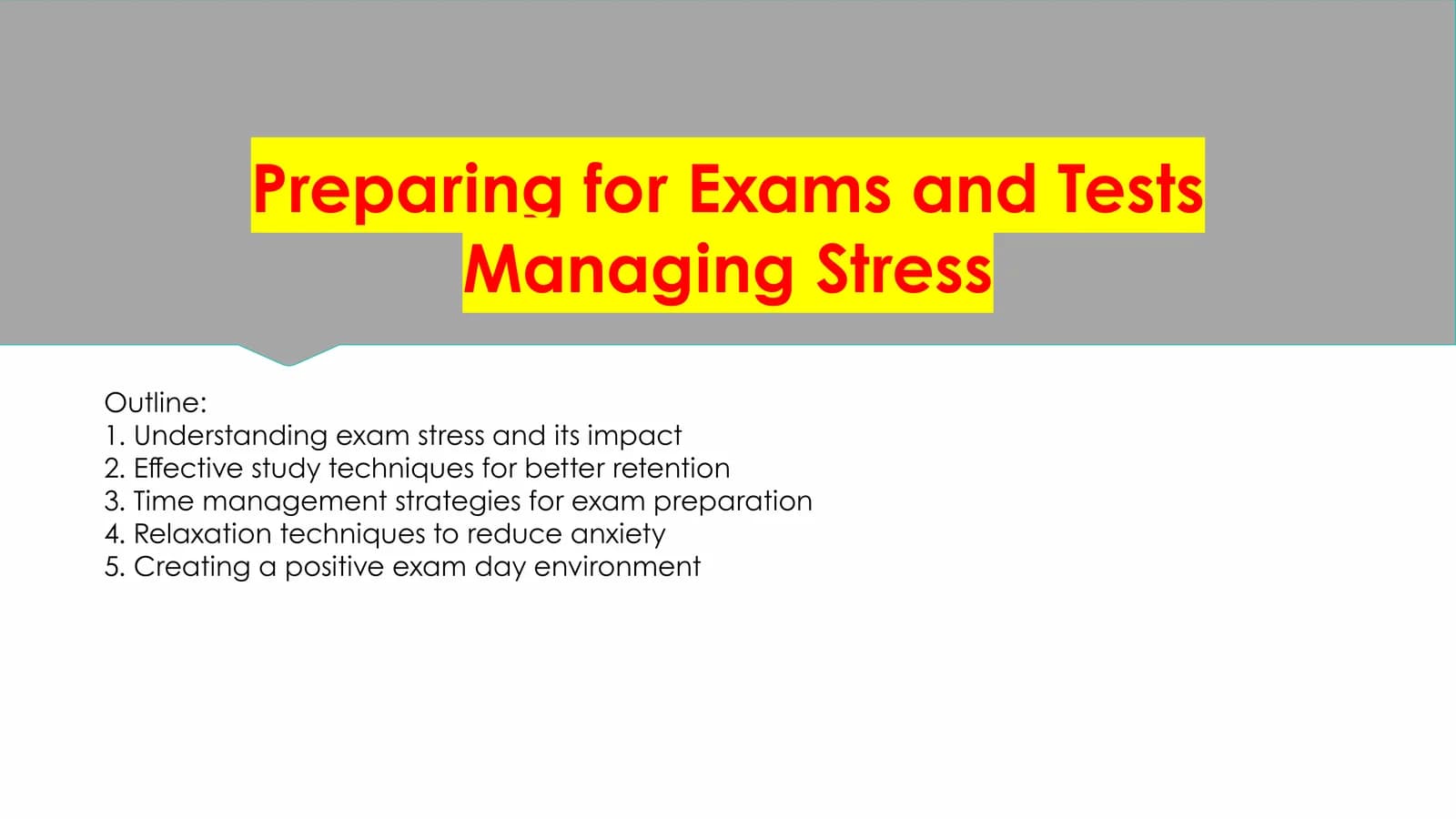 Preparing for Exams and Tests
Managing Stress

Outline:
1. Understanding exam stress and its impact
2. Effective study techniques for better retention
3. Time management strategies for exam preparation
4. Relaxation techniques to reduce anxiety
5. Creating a positive exam day environment